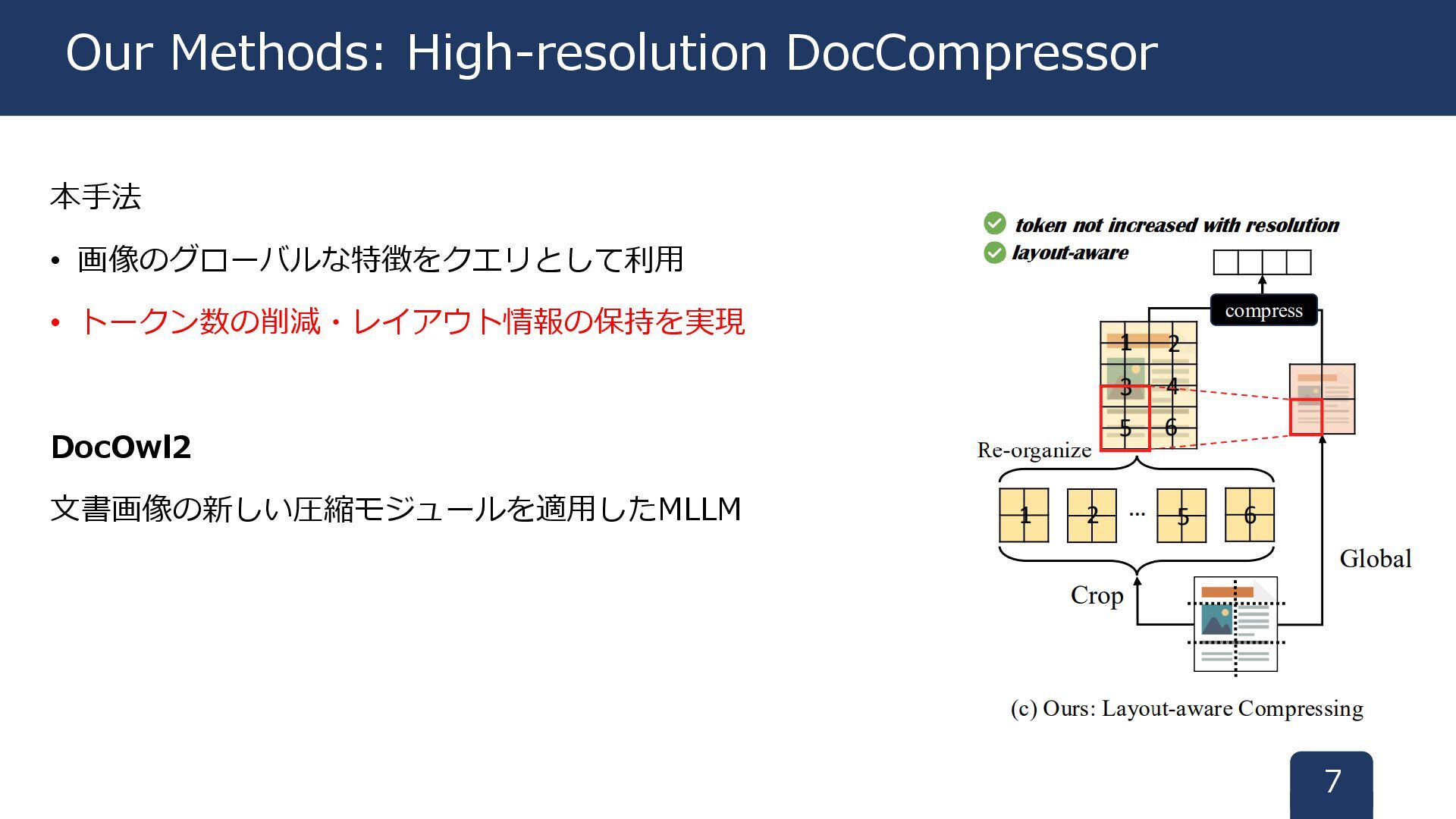 Our Methods: High-resolution DocCompressor

本手法

• 画像のグローバルな特徴をクエリとして利用

• トークン数の削減・レイアウト情報の保持を実現

DocOwl2

文書画像の新しい圧縮モジュールを適用したMLLM

token not increased with resolution
layout-aware

compress

1 2
3 4
5 6

Re-organize

1 2 ... 5 6

Global

Crop

(c) Ours: Layout-aware Compressing

7